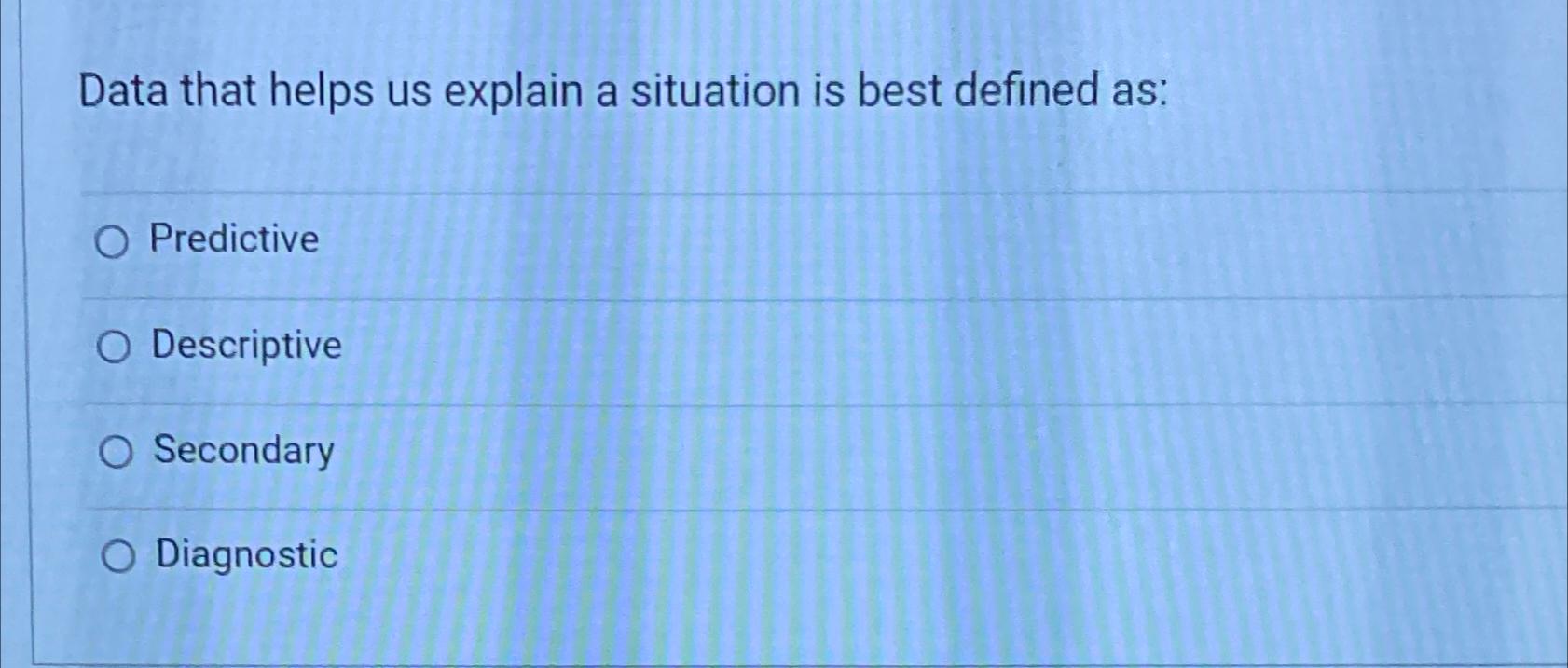 Data that helps us explain a situation is best defined as:

Predictive

Descriptive

Secondary

Diagnostic